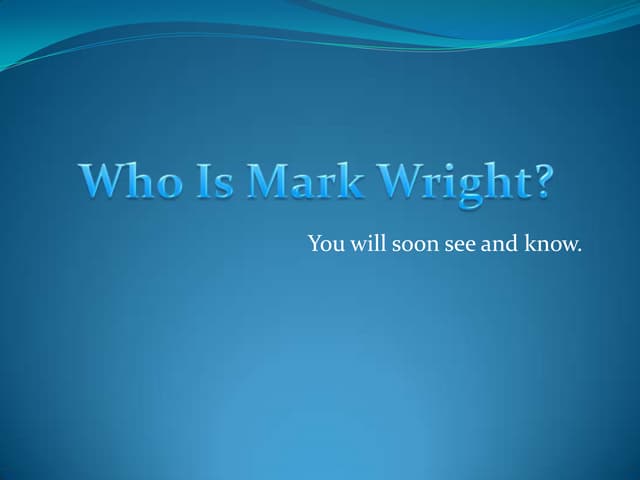 Who Is Mark Wright?

You will soon see and know.